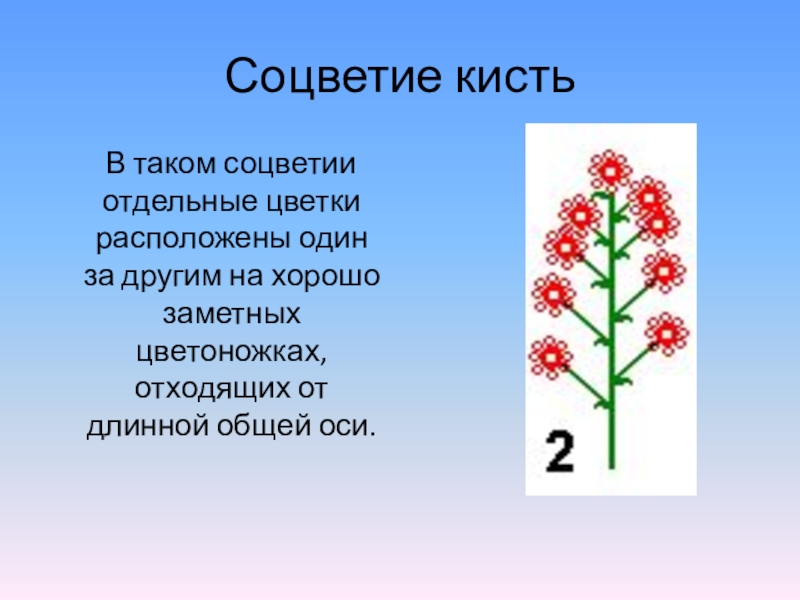 Соцветие кисть

В таком соцветии отдельные цветки расположены один за другим на хорошо заметных цветоножках, отходящих от длинной общей оси.

2